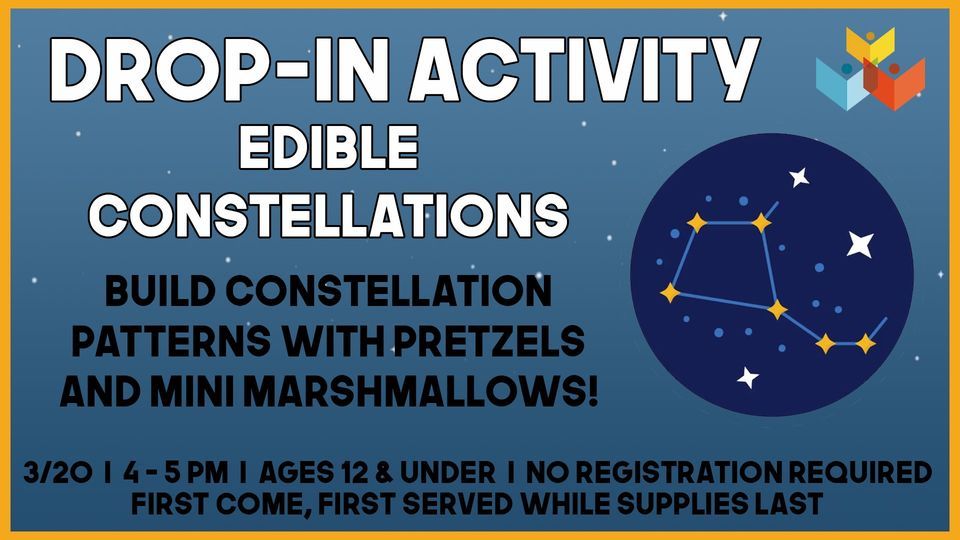 DROP-IN ACTIVITY
EDIBLE CONSTELLATIONS

BUILD CONSTELLATION PATTERNS WITH PRETZELS AND MINI MARSHMALLOWS!

3/20 | 4 - 5 PM | AGES 12 & UNDER | NO REGISTRATION REQUIRED
FIRST COME, FIRST SERVED WHILE SUPPLIES LAST